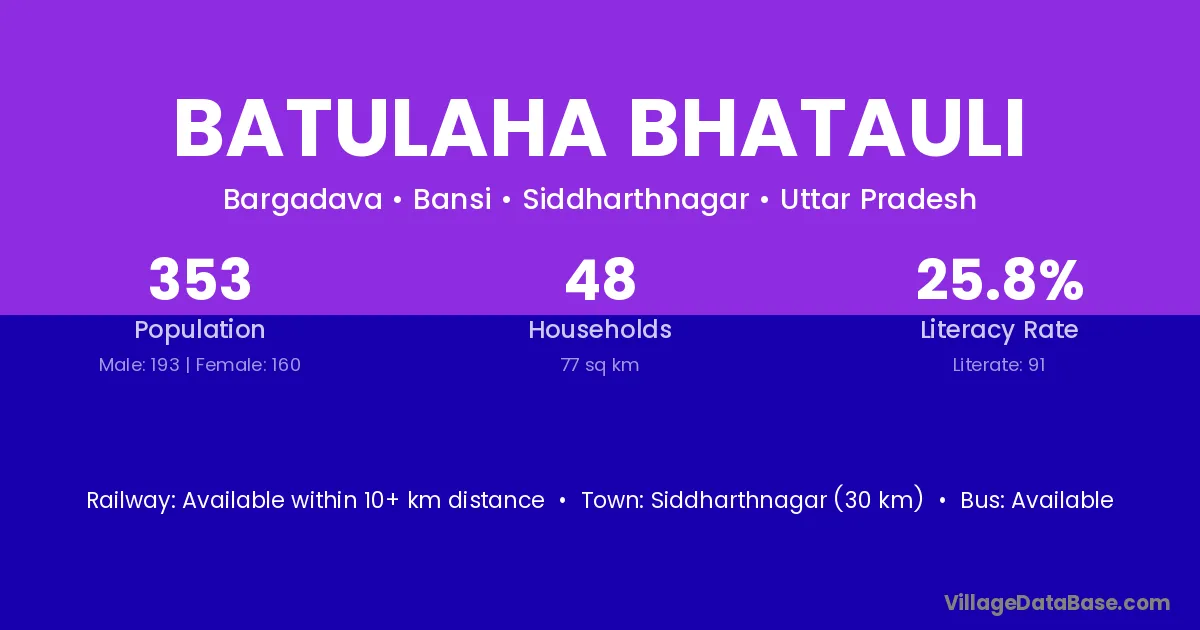 BATULAHA BHATAULI

Bargadava • Bansi • Siddharthnagar • Uttar Pradesh

353
Population
Male: 193 | Female: 160

48
Households
77 sq km

25.8%
Literacy Rate
Literate: 91

Railway: Available within 10+ km distance • Town: Siddharthnagar (30 km) • Bus: Available

VillageDataBase.com